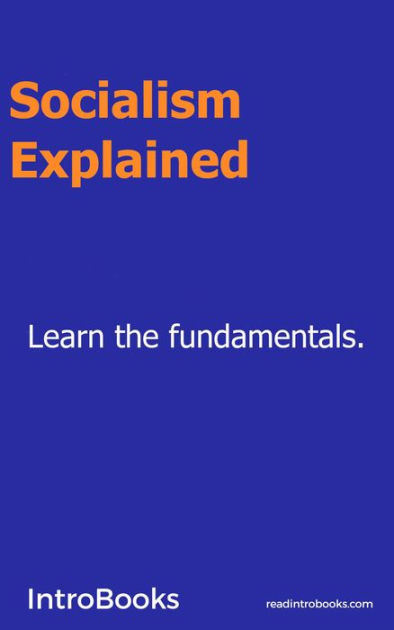 Socialism
Explained

Learn the fundamentals.

IntroBooks

readintrobooks.com